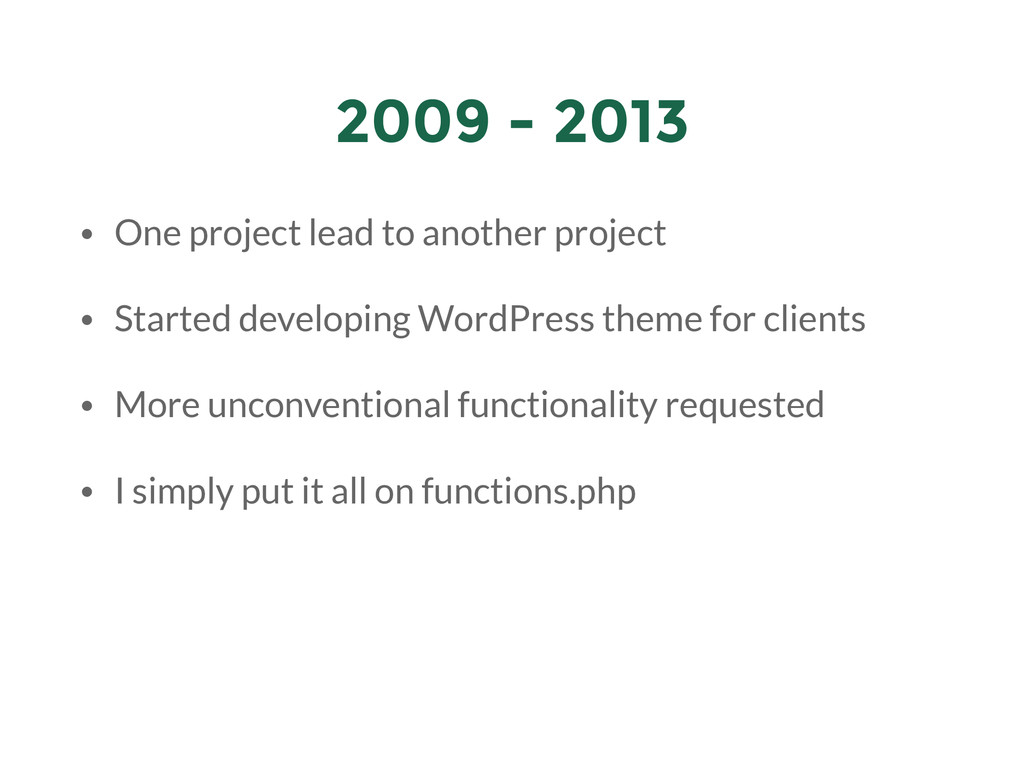 2009 - 2013

• One project lead to another project

• Started developing WordPress theme for clients

• More unconventional functionality requested

• I simply put it all on functions.php